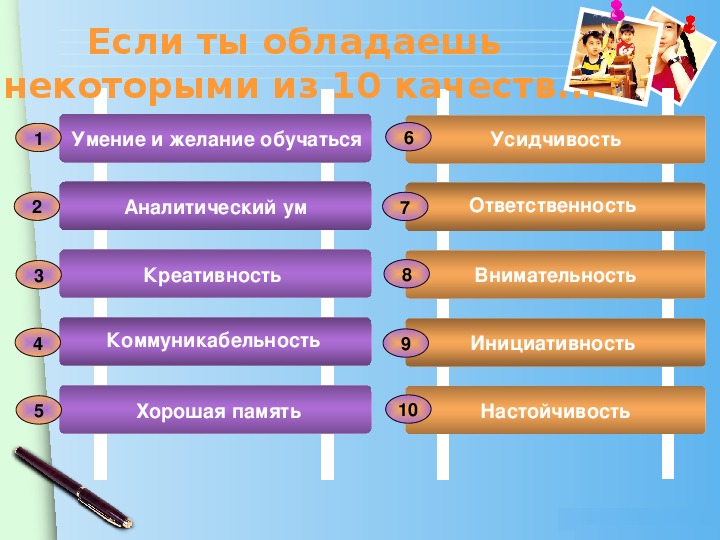 Если ты обладаешь некоторыми из 10 качеств…

1 Умение и желание обучаться

2 Аналитический ум

3 Креативность

4 Коммуникабельность

5 Хорошая память

6 Усидчивость

7 Ответственность

8 Внимательность

9 Инициативность

10 Настойчивость